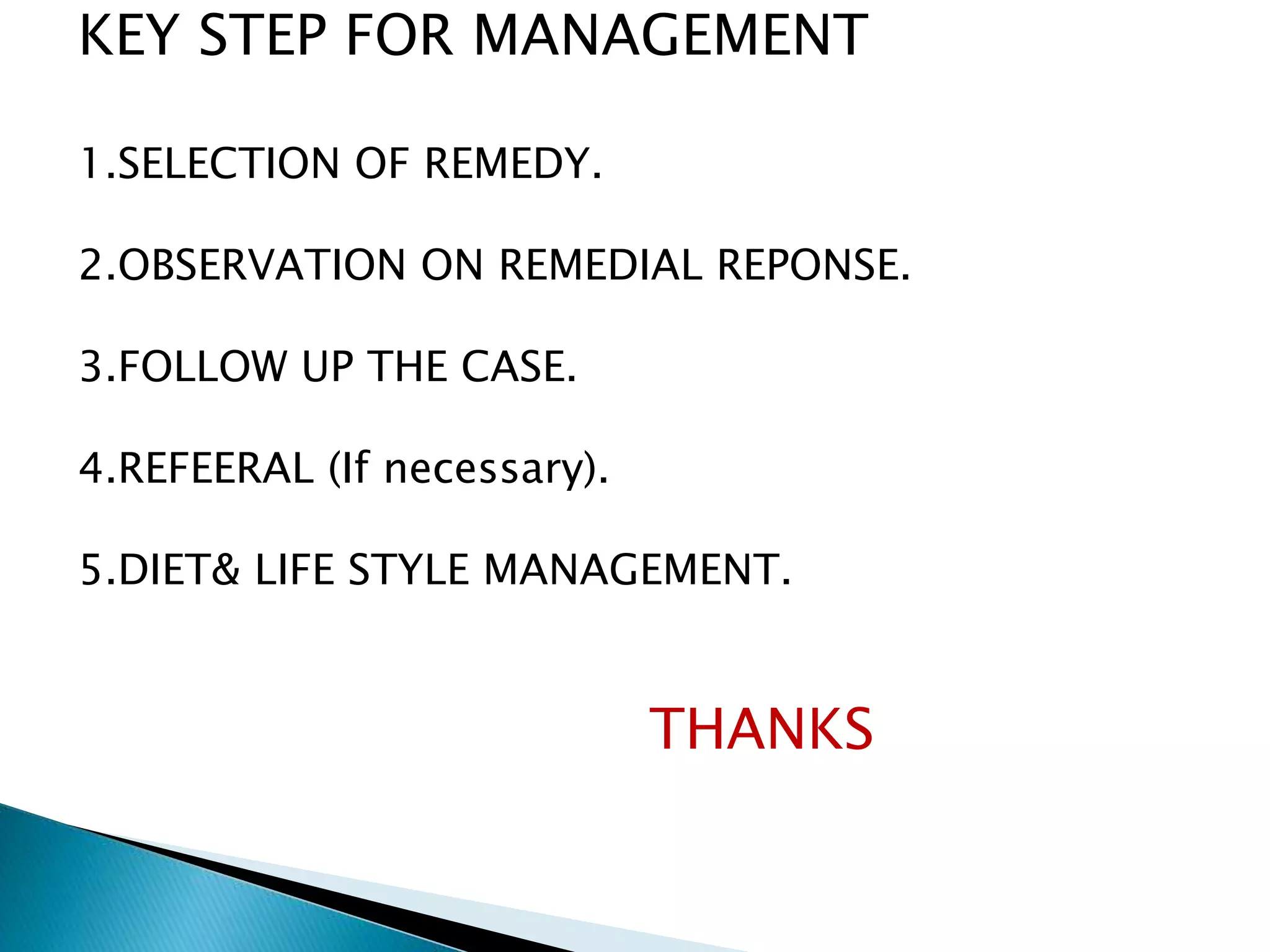 KEY STEP FOR MANAGEMENT

1.SELECTION OF REMEDY.

2.OBSERVATION ON REMEDIAL REPONSE.

3.FOLLOW UP THE CASE.

4.REFEERAL (If necessary).

5.DIET& LIFE STYLE MANAGEMENT.

THANKS